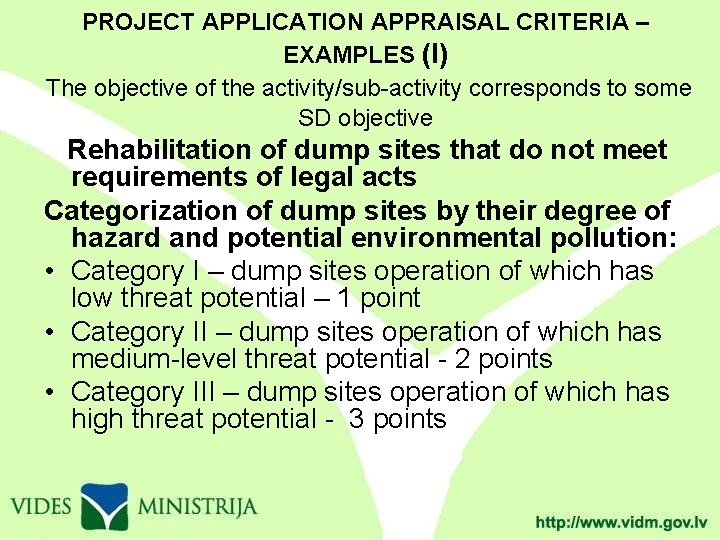 PROJECT APPLICATION APPRAISAL CRITERIA – EXAMPLES (I)

The objective of the activity/sub-activity corresponds to some SD objective

Rehabilitation of dump sites that do not meet requirements of legal acts

Categorization of dump sites by their degree of hazard and potential environmental pollution:

• Category I – dump sites operation of which has low threat potential – 1 point
• Category II – dump sites operation of which has medium-level threat potential - 2 points
• Category III – dump sites operation of which has high threat potential - 3 points

VIDES MINISTRIJA

http://www.vidm.gov.lv